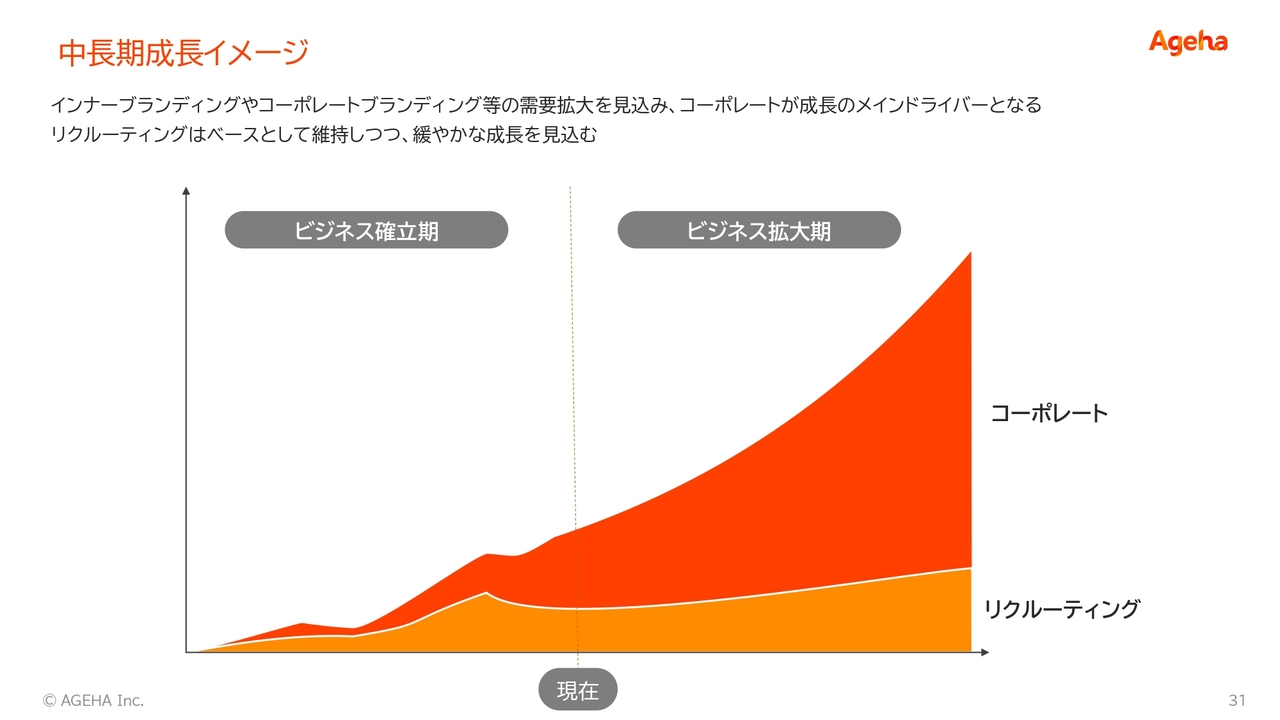 中長期成長イメージ

Ageha

インナーブランディングやコーポレートブランディング等の需要拡大を見込み、コーポレートが成長のメインドライバーとなる
リクルーティングはベースとして維持しつつ、緩やかな成長を見込む

ビジネス確立期

ビジネス拡大期

コーポレート

リクルーティング

現在

© AGEHA Inc.

31